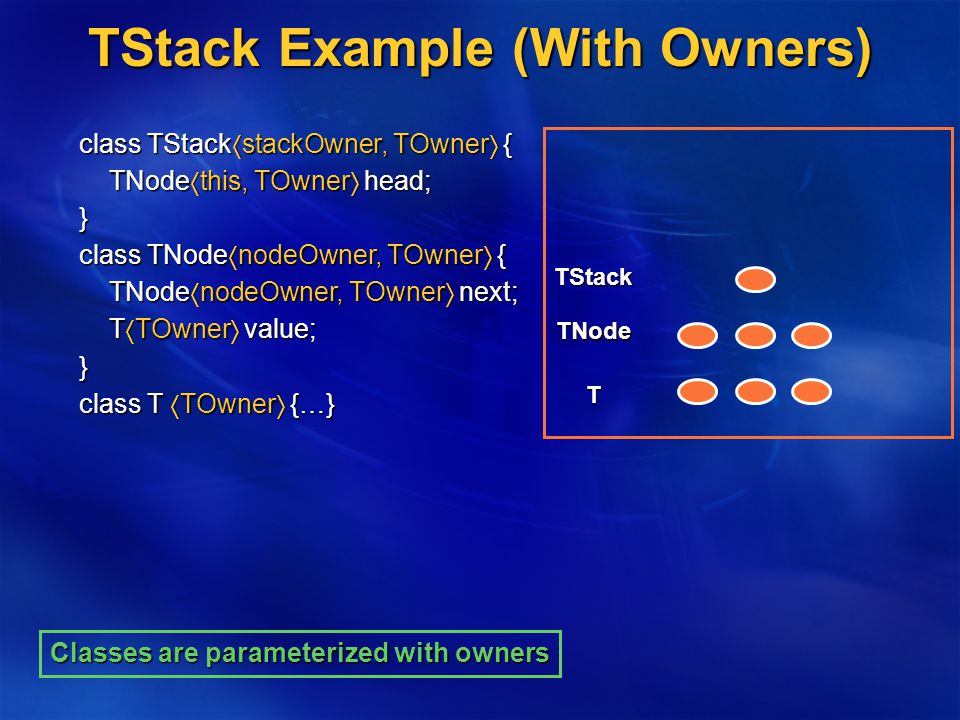 TStack Example (With Owners)

class TStack⟨stackOwner, TOwner⟩ {
TNode⟨this, TOwner⟩ head;
}
class TNode⟨nodeOwner, TOwner⟩ {
TNode⟨nodeOwner, TOwner⟩ next;
T⟨TOwner⟩ value;
}
class T ⟨TOwner⟩ {…}

TStack
TNode
T

Classes are parameterized with owners